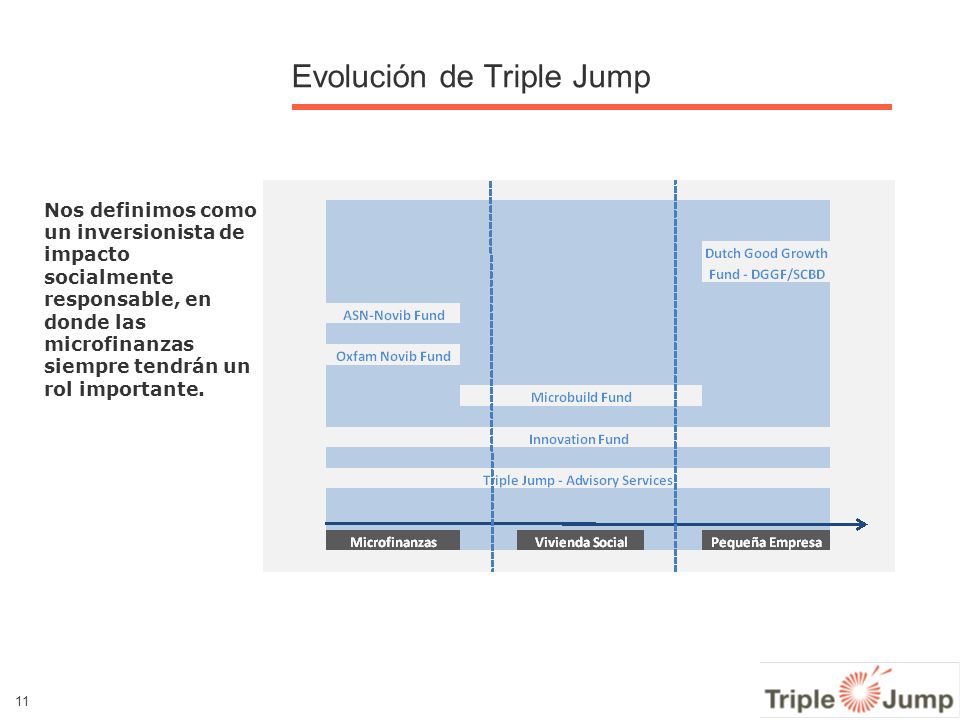 Evolución de Triple Jump

Nos definimos como un inversionista de impacto socialmente responsable, en donde las microfinanzas siempre tendrán un rol importante.

Dutch Good Growth Fund - DGGF/SCBD

ASN-Novib Fund

Oxfam Novib Fund

Microbuild Fund

Innovation Fund

Triple Jump - Advisory Services

Microfinanzas

Vivienda Social

Pequeña Empresa

11

Triple Jump